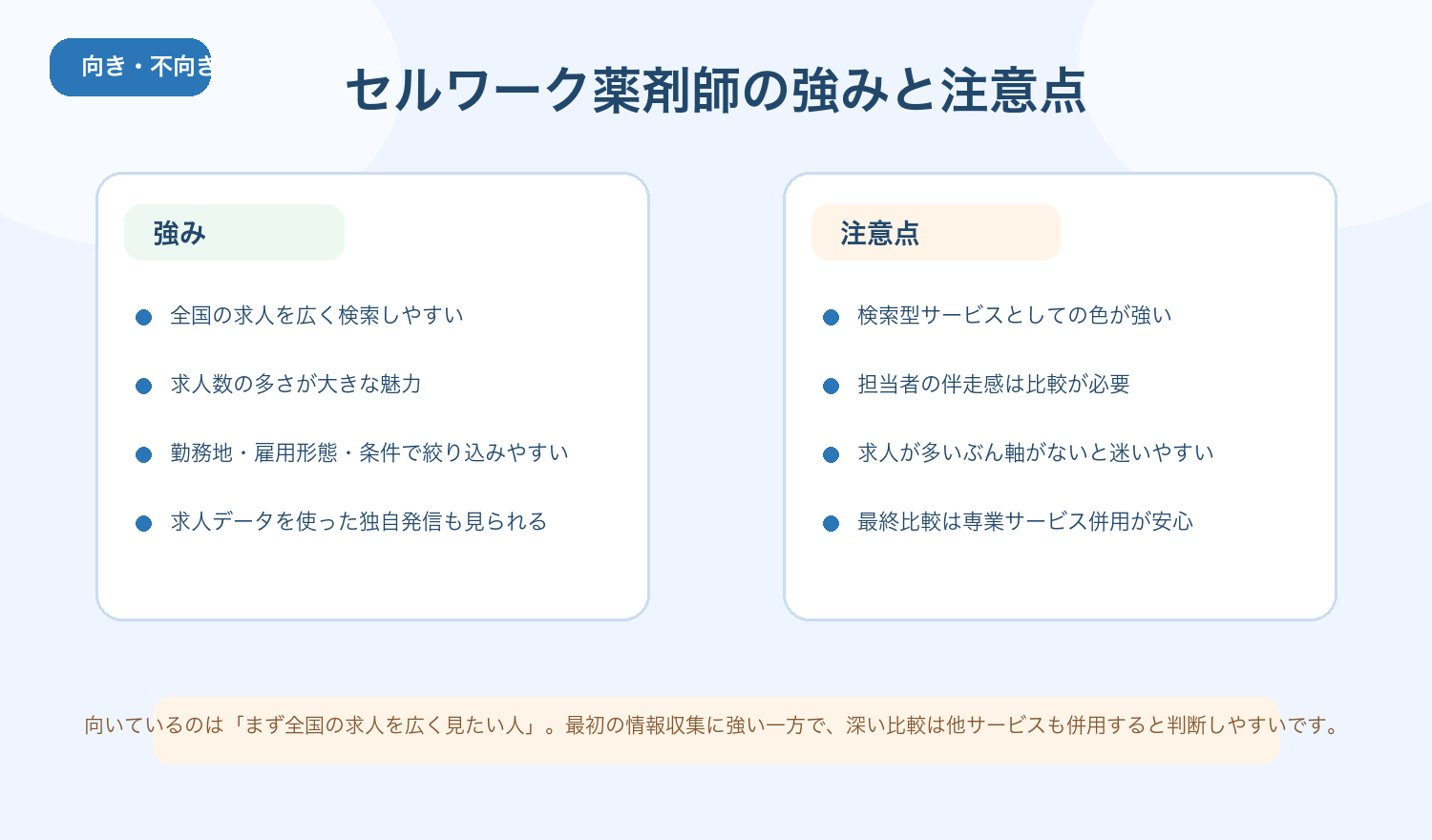 向き・不向き

セルワーク薬剤師の強みと注意点

強み

全国の求人を広く検索しやすい

求人数の多さが大きな魅力

勤務地・雇用形態・条件で絞り込みやすい

求人データを使った独自発信も見られる

注意点

検索型サービスとしての色が強い

担当者の伴走感は比較が必要

求人が多いぶん軸がないと迷いやすい

最終比較は専業サービス併用が安心

向いているのは「まず全国の求人を広く見たい人」。最初の情報収集に強い一方で、深い比較は他サービスも併用すると判断しやすいです。